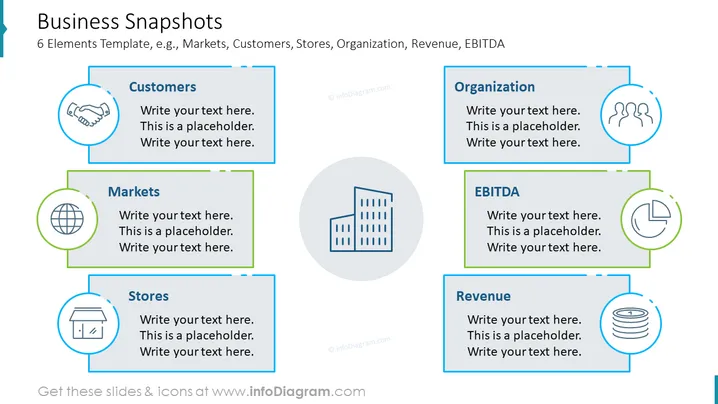 Business Snapshots
6 Elements Template, e.g., Markets, Customers, Stores, Organization, Revenue, EBITDA

Customers
Write your text here. This is a placeholder. Write your text here.

Markets
Write your text here. This is a placeholder. Write your text here.

Stores
Write your text here. This is a placeholder. Write your text here.

Organization
Write your text here. This is a placeholder. Write your text here.

EBITDA
Write your text here. This is a placeholder. Write your text here.

Revenue
Write your text here. This is a placeholder. Write your text here.

© infoDiagram.com

© infoDiagram.com

Get these slides & icons at www.infoDiagram.com